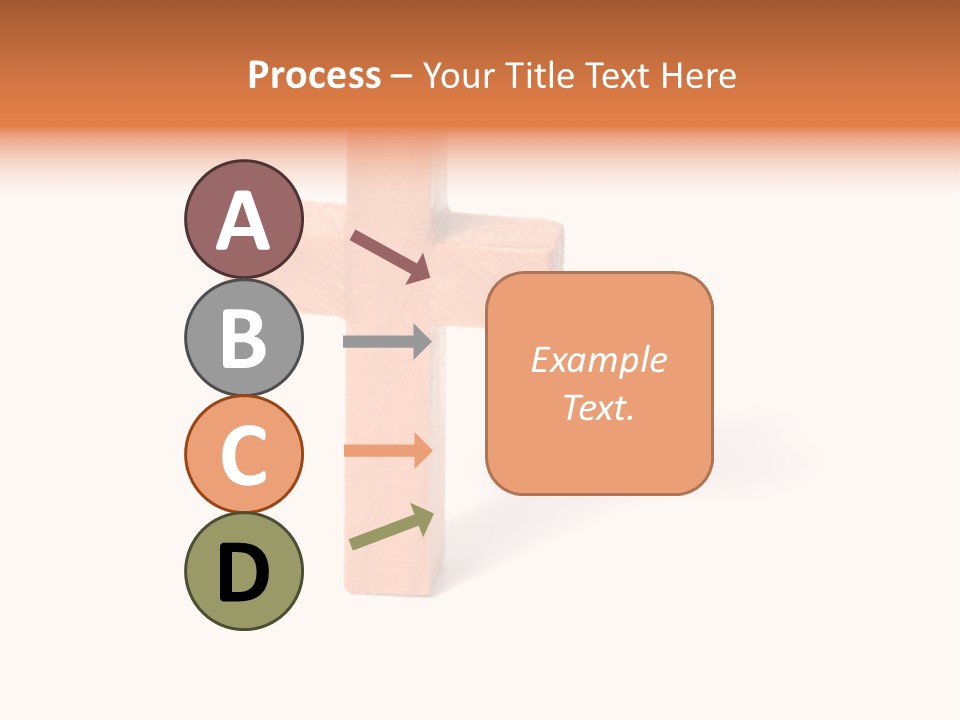 Process – Your Title Text Here

A

B

C

D

Example Text.